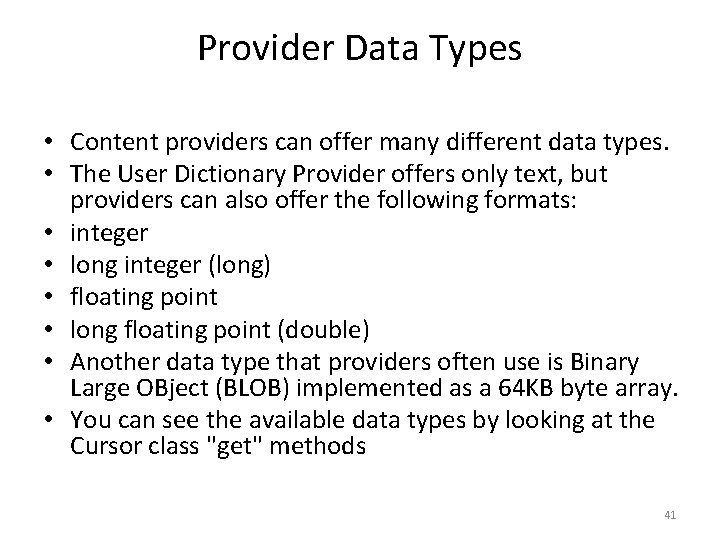 Provider Data Types

• Content providers can offer many different data types.
• The User Dictionary Provider offers only text, but providers can also offer the following formats:
• integer
• long integer (long)
• floating point
• long floating point (double)
• Another data type that providers often use is Binary Large OBject (BLOB) implemented as a 64KB byte array.
• You can see the available data types by looking at the Cursor class "get" methods

41